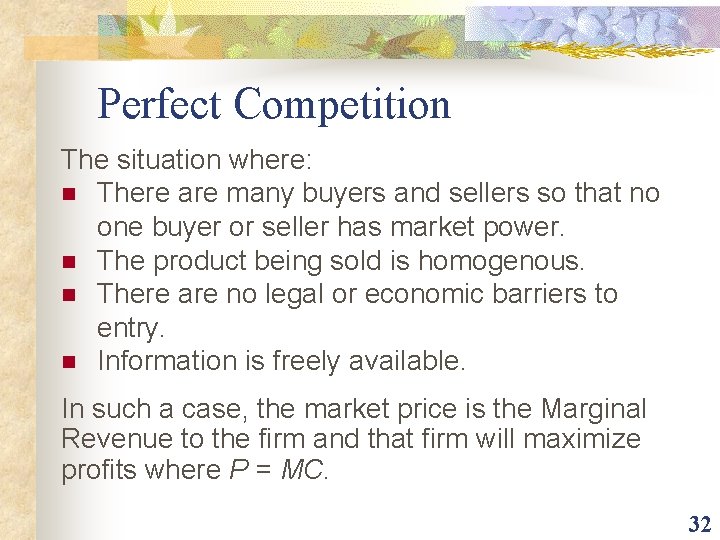 Perfect Competition

The situation where:

- There are many buyers and sellers so that no one buyer or seller has market power.
- The product being sold is homogenous.
- There are no legal or economic barriers to entry.
- Information is freely available.

In such a case, the market price is the Marginal Revenue to the firm and that firm will maximize profits where $P = MC$.

32